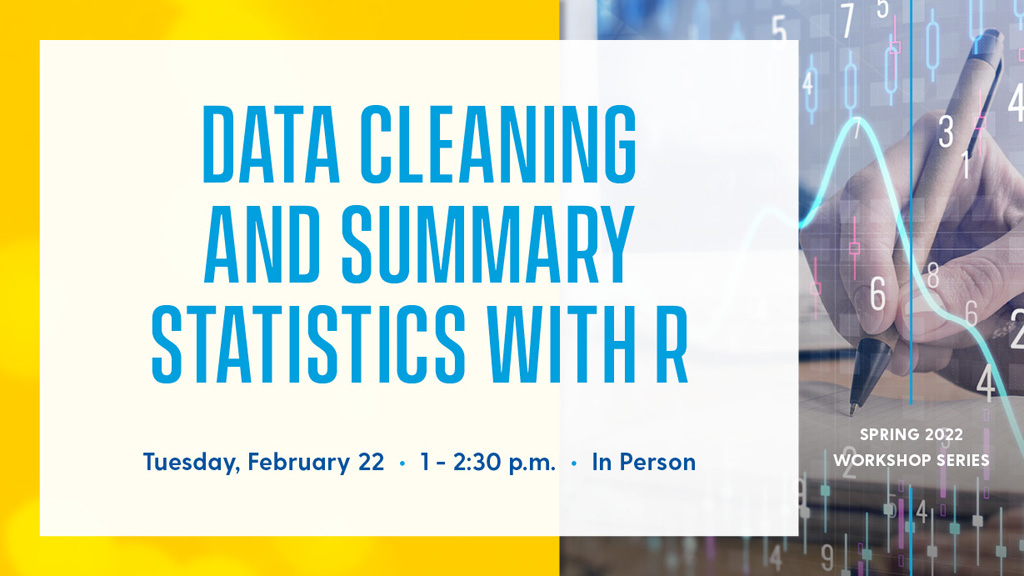 DATA CLEANING AND SUMMARY STATISTICS WITH R

Tuesday, February 22 • 1 - 2:30 p.m. • In Person

SPRING 2022 WORKSHOP SERIES